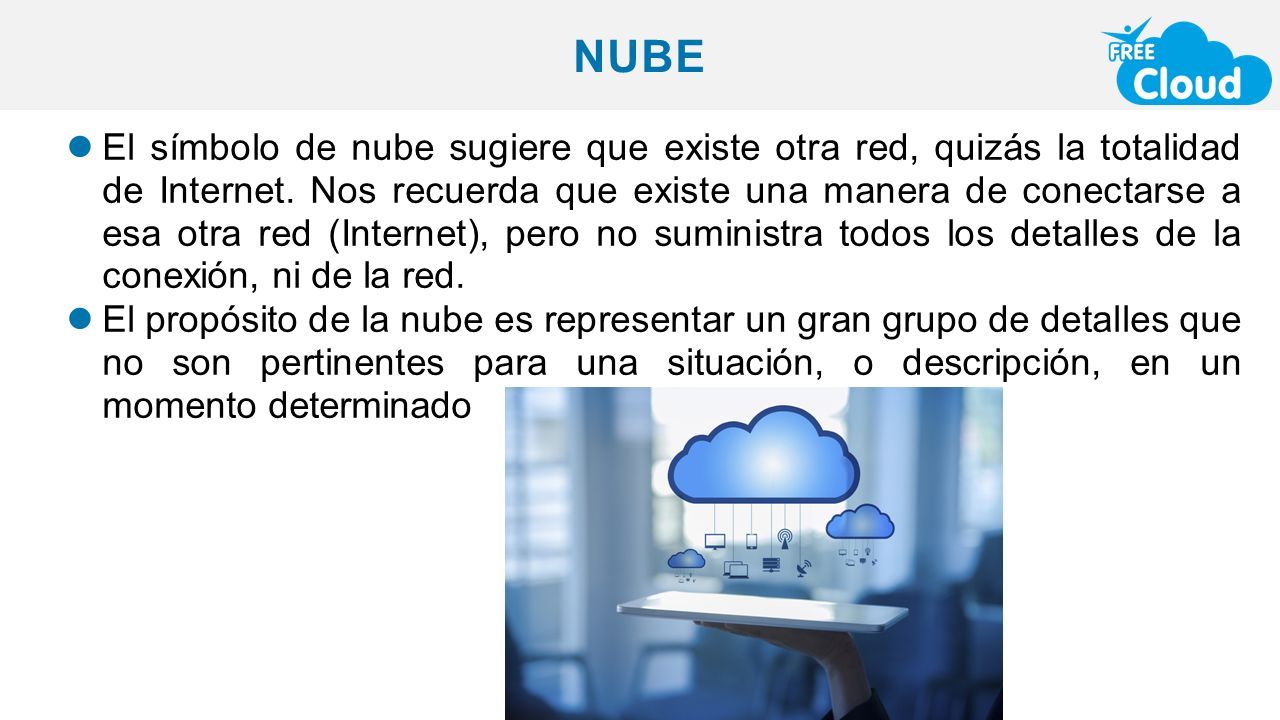 NUBE

FREE Cloud

El símbolo de nube sugiere que existe otra red, quizás la totalidad de Internet. Nos recuerda que existe una manera de conectarse a esa otra red (Internet), pero no suministra todos los detalles de la conexión, ni de la red.

El propósito de la nube es representar un gran grupo de detalles que no son pertinentes para una situación, o descripción, en un momento determinado